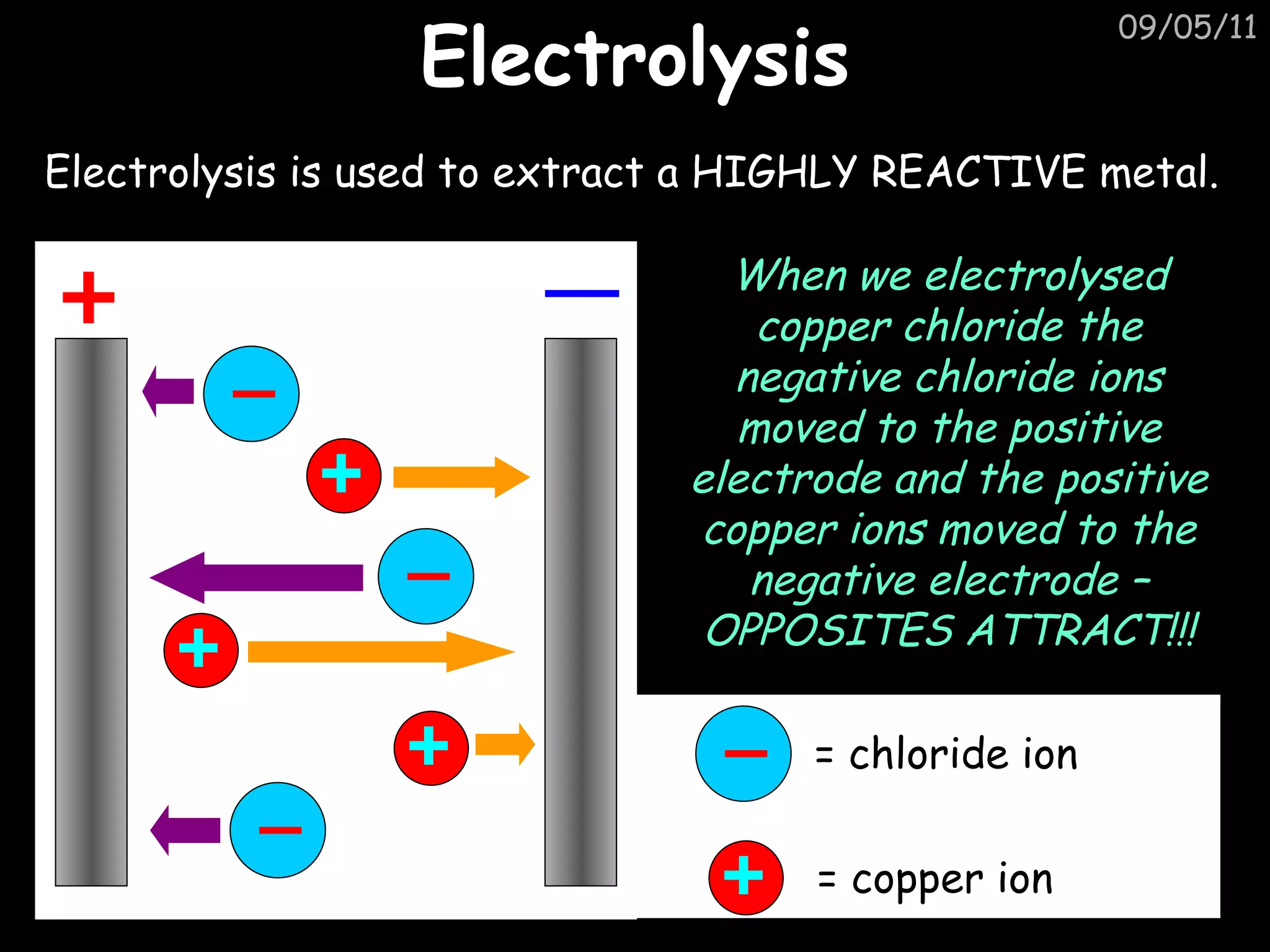 Electrolysis

09/05/11

Electrolysis is used to extract a HIGHLY REACTIVE metal.

+

−

−

+

−

+

+

−

When we electrolysed copper chloride the negative chloride ions moved to the positive electrode and the positive copper ions moved to the negative electrode – OPPOSITES ATTRACT!!!

− = chloride ion

+ = copper ion